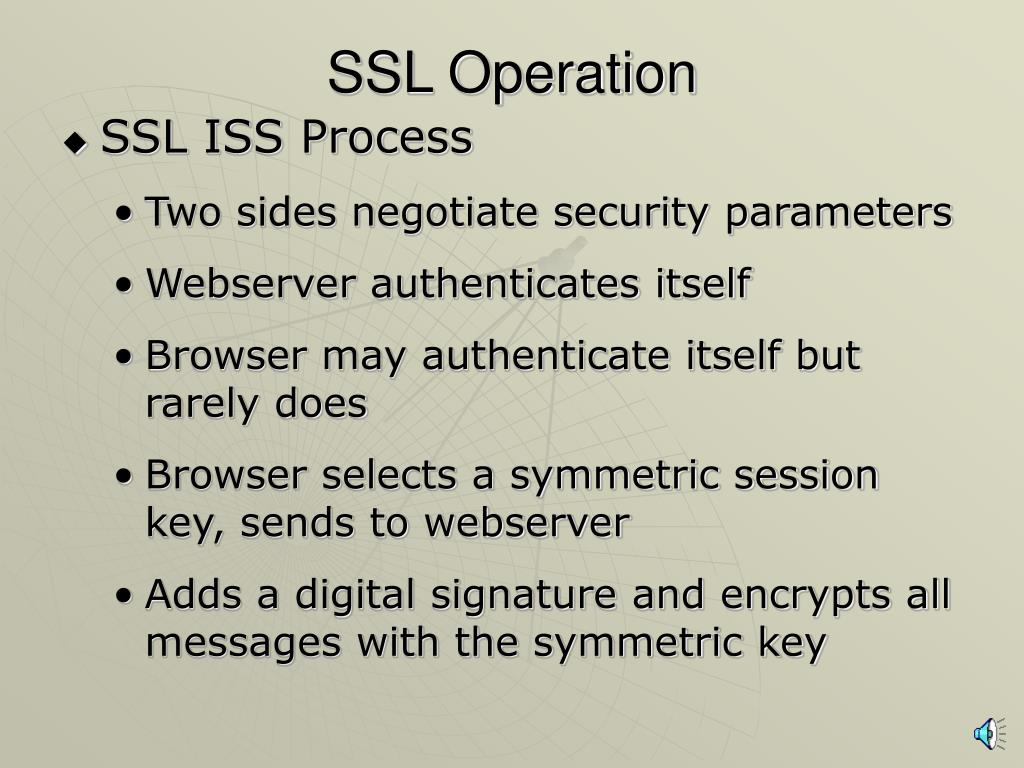 SSL Operation

◆ SSL ISS Process

• Two sides negotiate security parameters

• Webserver authenticates itself

• Browser may authenticate itself but rarely does

• Browser selects a symmetric session key, sends to webserver

• Adds a digital signature and encrypts all messages with the symmetric key